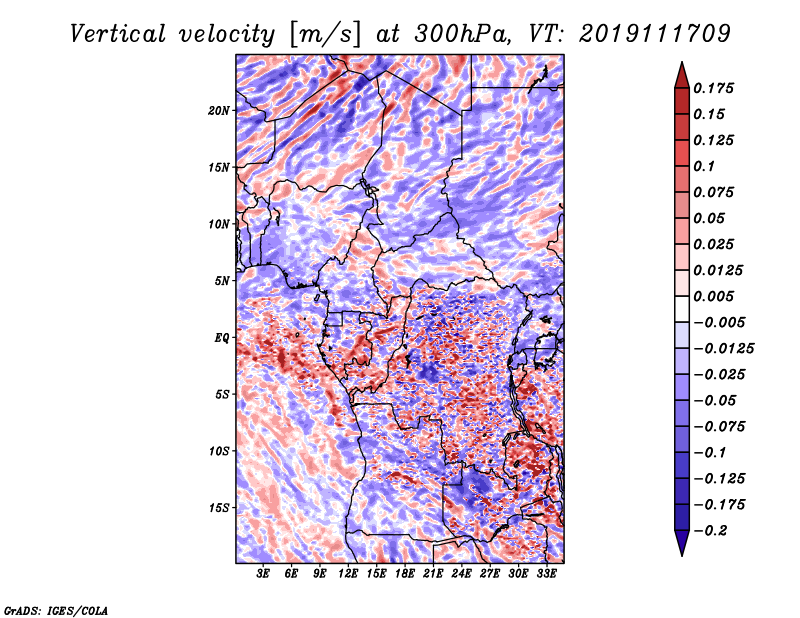 Vertical velocity [m/s] at 300hPa, VT: 2019111709

20N
15N
10N
5N
EQ
5S
10S
15S

3E 6E 9E 12E 15E 18E 21E 24E 27E 30E 33E

0.175
0.15
0.125
0.1
0.075
0.05
0.025
0.0125
0.005
−0.005
−0.0125
−0.025
−0.05
−0.075
−0.1
−0.125
−0.175
−0.2

GrADS: IGES/COLA